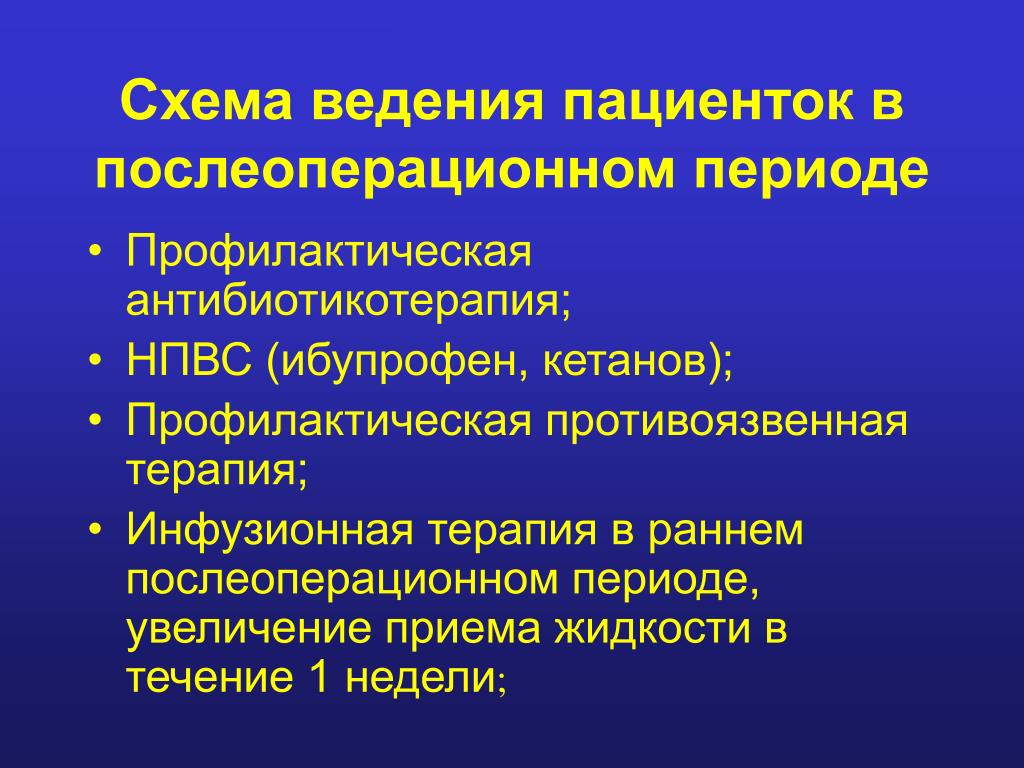 Схема ведения пациенток в послеоперационном периоде

• Профилактическая антибиотикотерапия;
• НПВС (ибупрофен, кетанов);
• Профилактическая противоязвенная терапия;
• Инфузионная терапия в раннем послеоперационном периоде, увеличение приема жидкости в течение 1 недели;